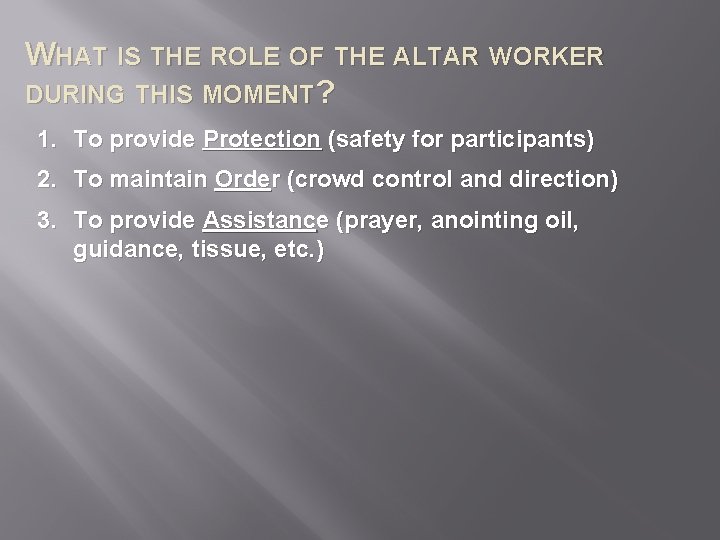 WHAT IS THE ROLE OF THE ALTAR WORKER DURING THIS MOMENT?

1. To provide Protection (safety for participants)
2. To maintain Order (crowd control and direction)
3. To provide Assistance (prayer, anointing oil, guidance, tissue, etc.)